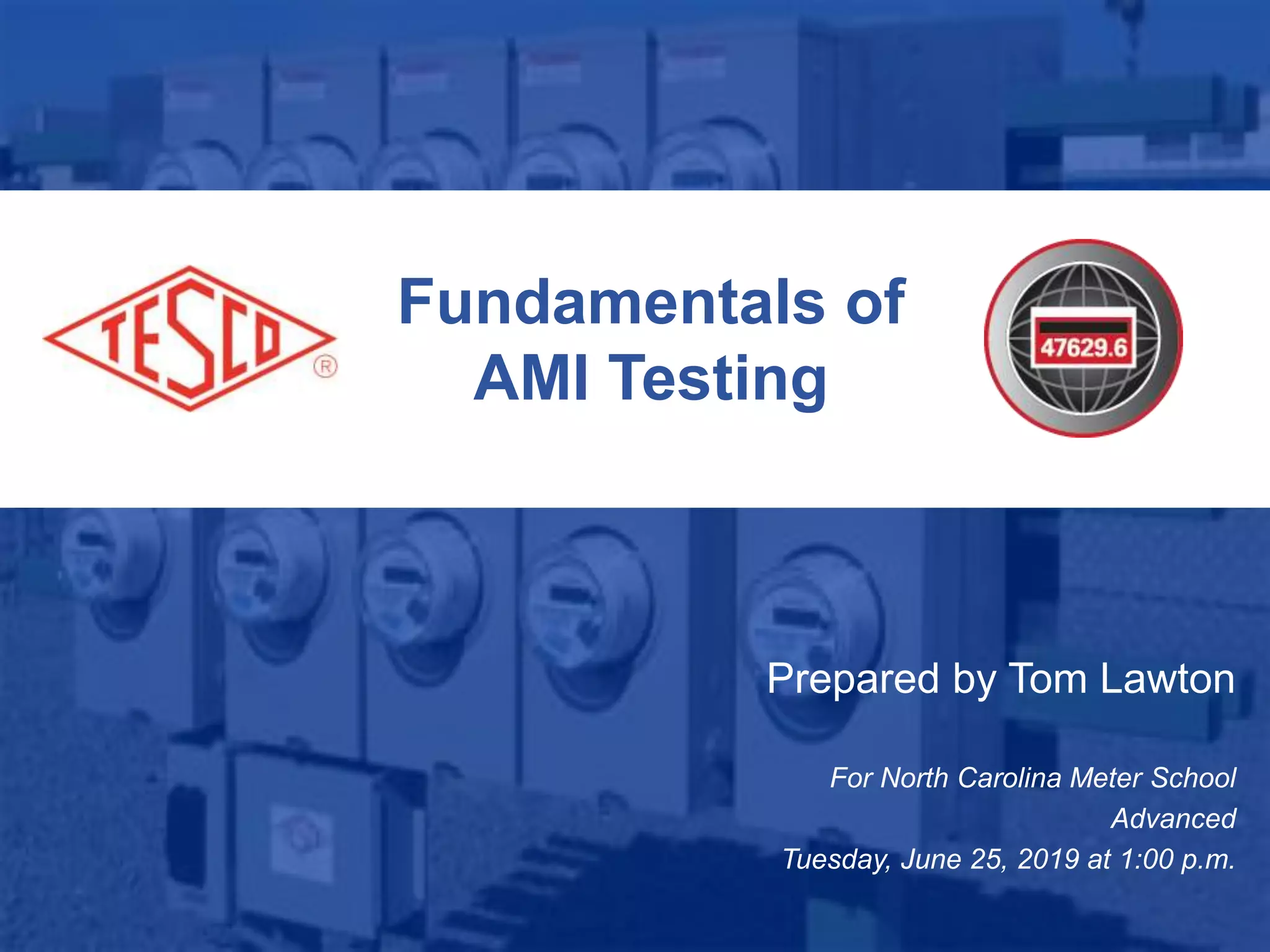 TESCO ®

Fundamentals of AMI Testing

47629.6

Prepared by Tom Lawton

For North Carolina Meter School
Advanced
Tuesday, June 25, 2019 at 1:00 p.m.